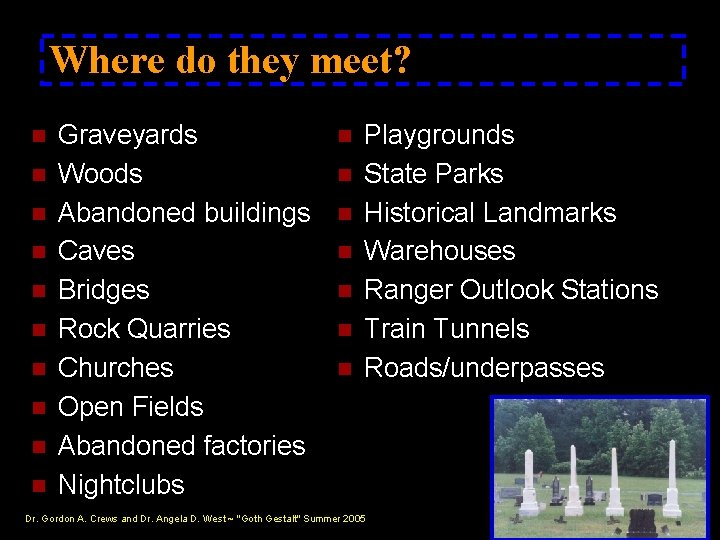 Where do they meet?

- Graveyards
- Woods
- Abandoned buildings
- Caves
- Bridges
- Rock Quarries
- Churches
- Open Fields
- Abandoned factories
- Nightclubs

- Playgrounds
- State Parks
- Historical Landmarks
- Warehouses
- Ranger Outlook Stations
- Train Tunnels
- Roads/underpasses

Dr. Gordon A. Crews and Dr. Angela D. West~ "Goth Gestalt" Summer 2005